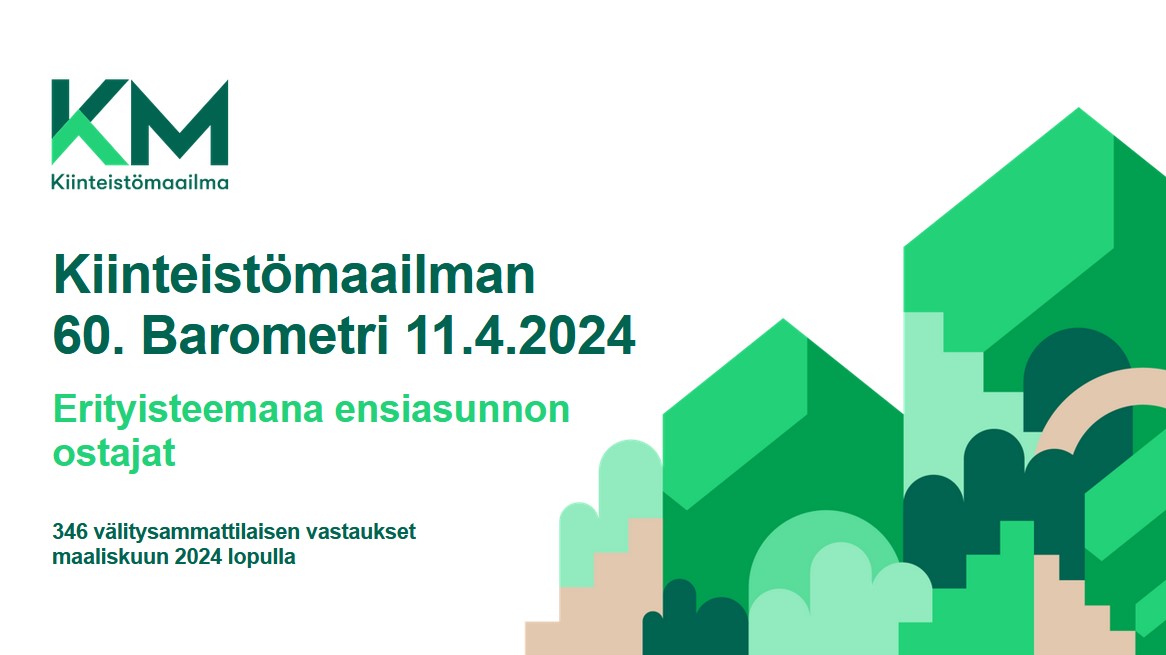 KM
Kiinteistömaailma

Kiinteistömaailman
60. Barometri 11.4.2024

Erityisteemana ensiasunnon ostajat

346 välitysammattilaisen vastaukset maaliskuun 2024 lopulla